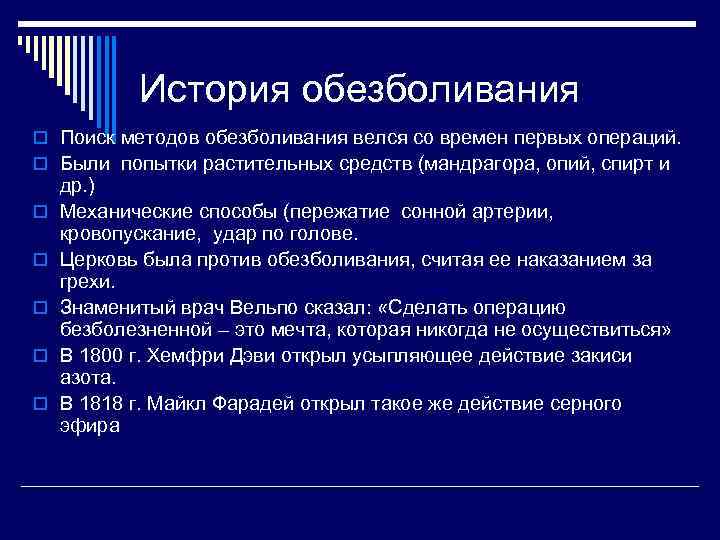 История обезболивания

Поиск методов обезболивания велся со времен первых операций.

Были попытки растительных средств (мандрагора, опий, спирт и др.)

Механические способы (пережатие сонной артерии, кровопускание, удар по голове.

Церковь была против обезболивания, считая ее наказанием за грехи.

Знаменитый врач Вельпо сказал: «Сделать операцию безболезненной – это мечта, которая никогда не осуществиться»

В 1800 г. Хемфри Дэви открыл усыпляющее действие закиси азота.

В 1818 г. Майкл Фарадей открыл такое же действие серного эфира